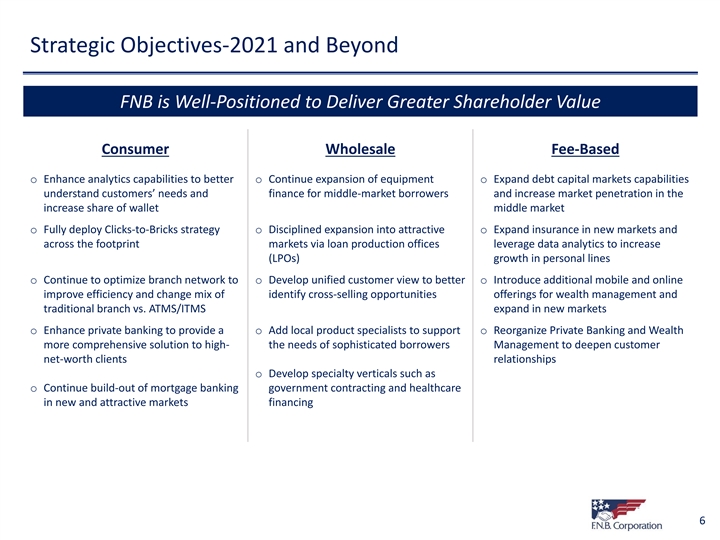 Strategic Objectives-2021 and Beyond

FNB is Well-Positioned to Deliver Greater Shareholder Value

Consumer

o Enhance analytics capabilities to better understand customers' needs and increase share of wallet

o Fully deploy Clicks-to-Bricks strategy across the footprint

o Continue to optimize branch network to improve efficiency and change mix of traditional branch vs. ATMS/ITMS

o Enhance private banking to provide a more comprehensive solution to high-net-worth clients

o Continue build-out of mortgage banking in new and attractive markets

Wholesale

o Continue expansion of equipment finance for middle-market borrowers

o Disciplined expansion into attractive markets via loan production offices (LPOs)

o Develop unified customer view to better identify cross-selling opportunities

o Add local product specialists to support the needs of sophisticated borrowers

o Develop specialty verticals such as government contracting and healthcare financing

Fee-Based

o Expand debt capital markets capabilities and increase market penetration in the middle market

o Expand insurance in new markets and leverage data analytics to increase growth in personal lines

o Introduce additional mobile and online offerings for wealth management and expand in new markets

o Reorganize Private Banking and Wealth Management to deepen customer relationships

F.N.B. Corporation

6